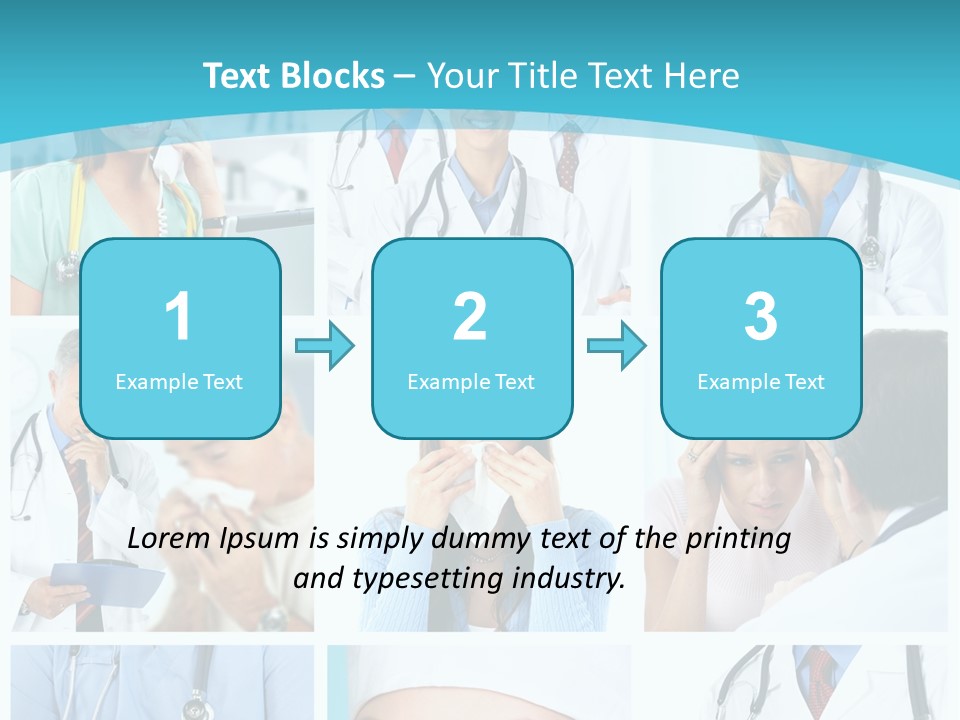 Text Blocks – Your Title Text Here

1
Example Text

2
Example Text

3
Example Text

Lorem Ipsum is simply dummy text of the printing and typesetting industry.